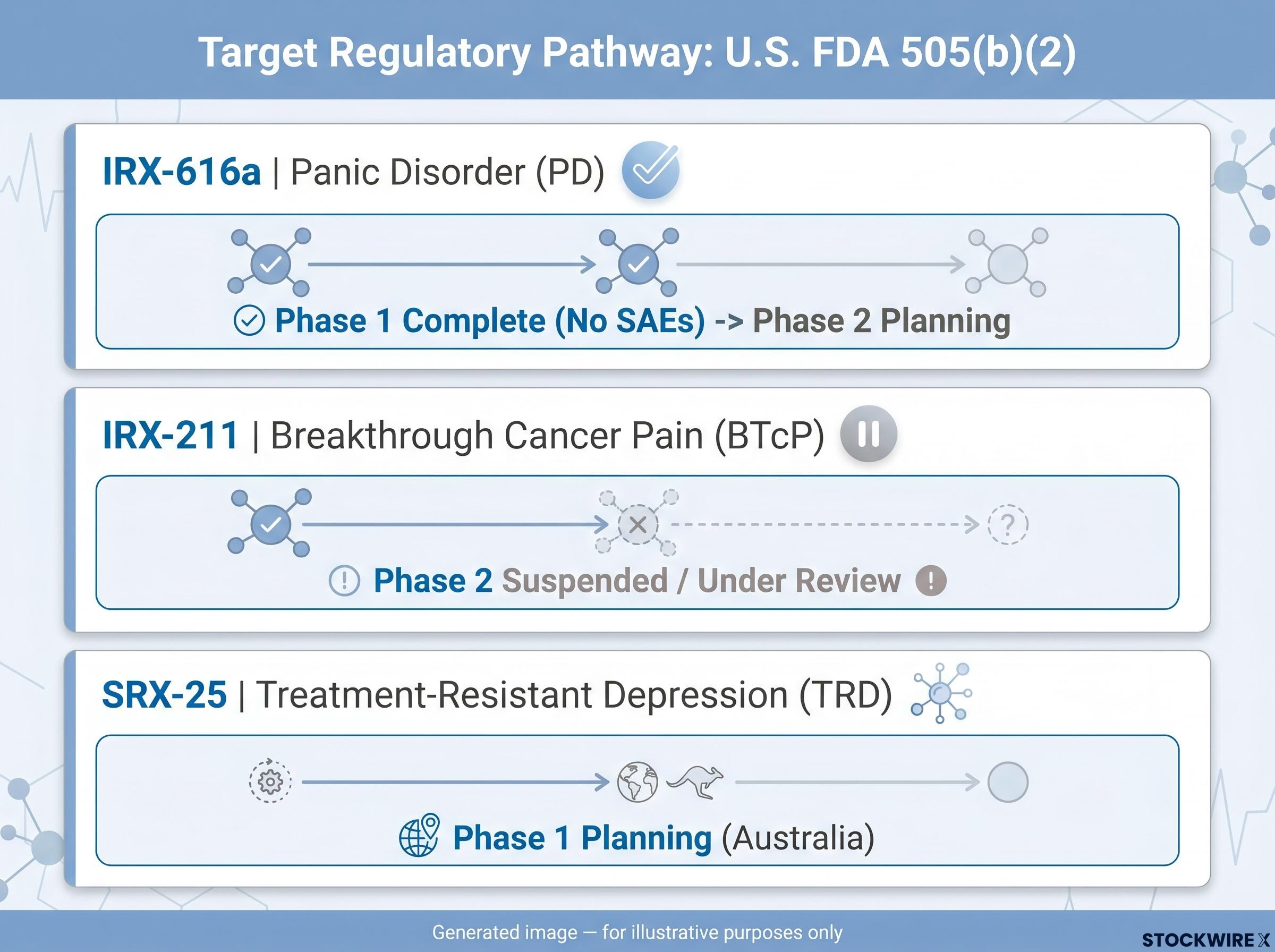 Target Regulatory Pathway: U.S. FDA 505(b)(2)

IRX-616a | Panic Disorder (PD)

Phase 1 Complete (No SAEs) -> Phase 2 Planning

IRX-211 | Breakthrough Cancer Pain (BTcP)

?

Phase 2 Suspended / Under Review

SRX-25 | Treatment-Resistant Depression (TRD)

Phase 1 Planning (Australia)

Generated image — for illustrative purposes only

STOCKWIRE X